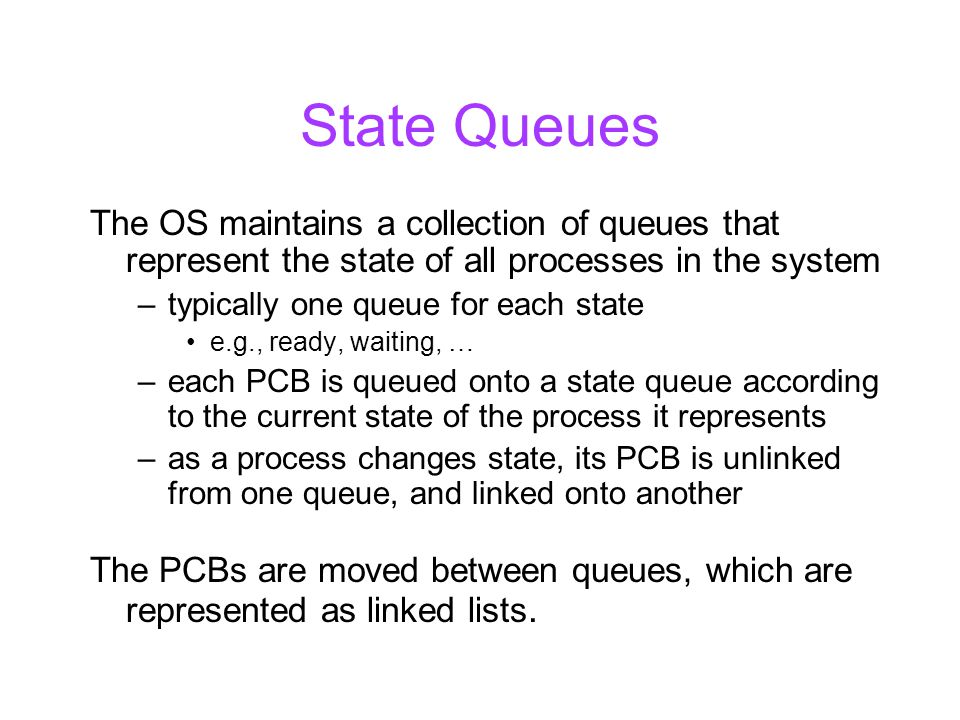 State Queues

The OS maintains a collection of queues that represent the state of all processes in the system

– typically one queue for each state

• e.g., ready, waiting, …

– each PCB is queued onto a state queue according to the current state of the process it represents

– as a process changes state, its PCB is unlinked from one queue, and linked onto another

The PCBs are moved between queues, which are represented as linked lists.